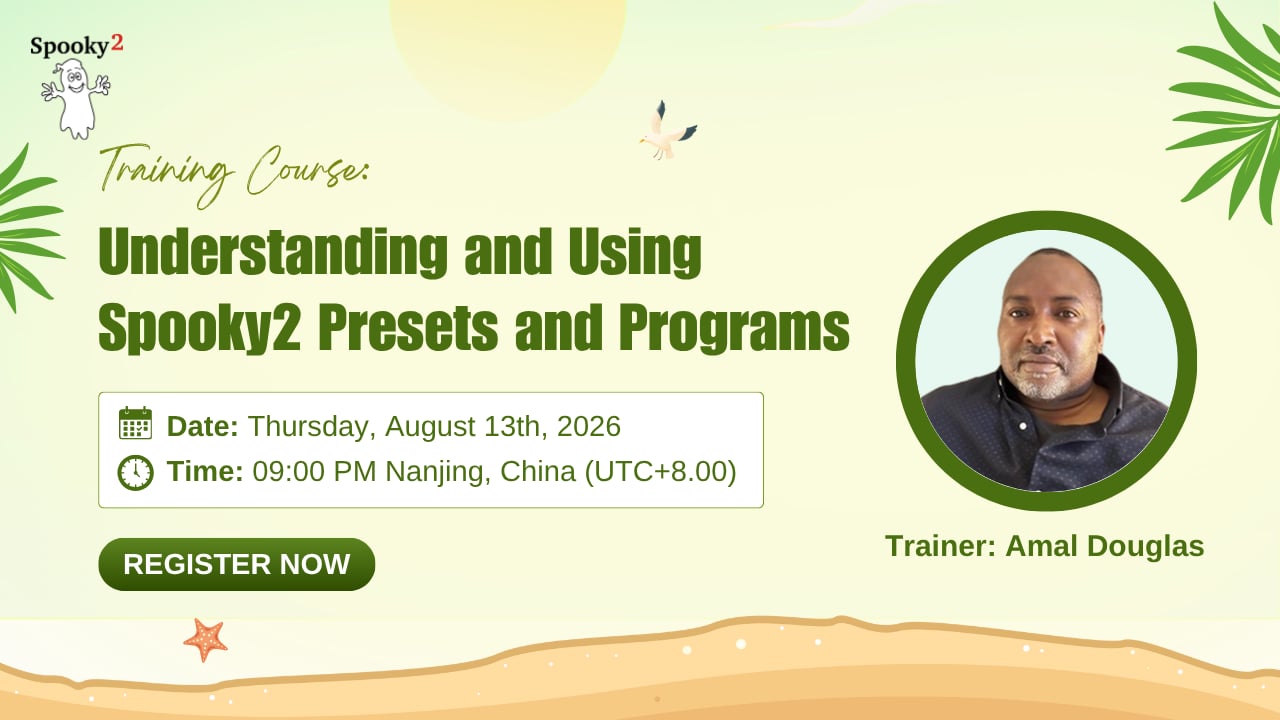 Spooky2

Training Course:

Understanding and Using Spooky2 Presets and Programs

Date: Thursday, August 13th, 2026

Time: 09:00 PM Nanjing, China (UTC+8.00)

REGISTER NOW

Trainer: Amal Douglas